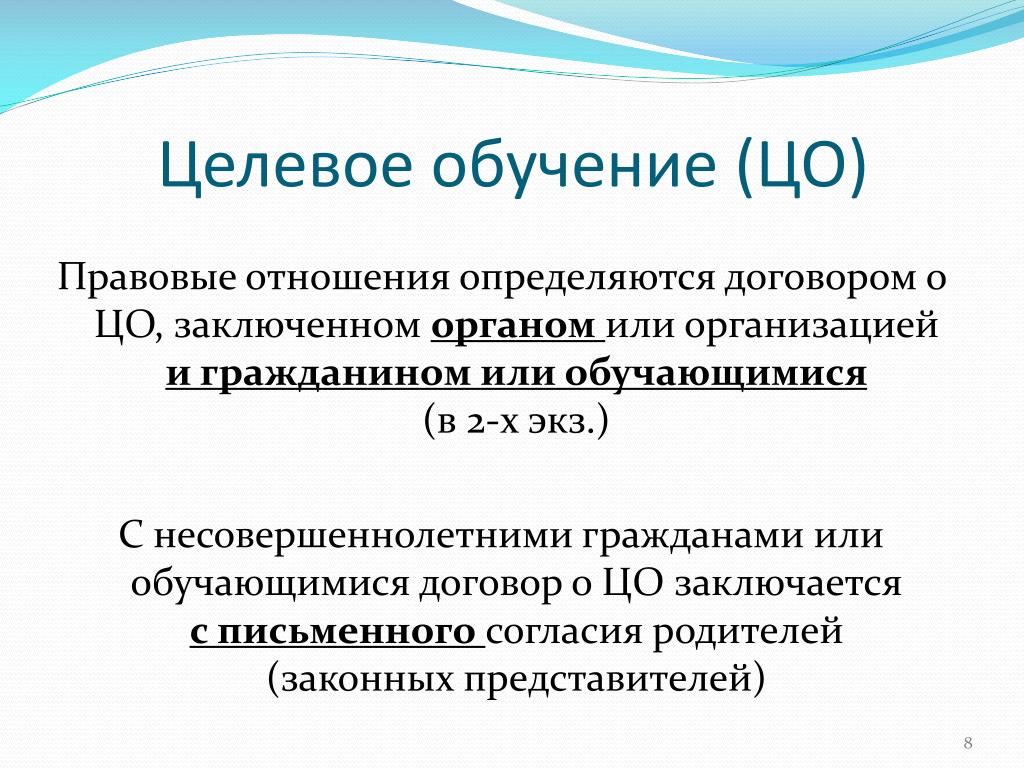 Целевое обучение (ЦО)

Правовые отношения определяются договором о ЦО, заключенном органом или организацией и гражданином или обучающимися (в 2-х экз.)

С несовершеннолетними гражданами или обучающимися договор о ЦО заключается с письменного согласия родителей (законных представителей)

8